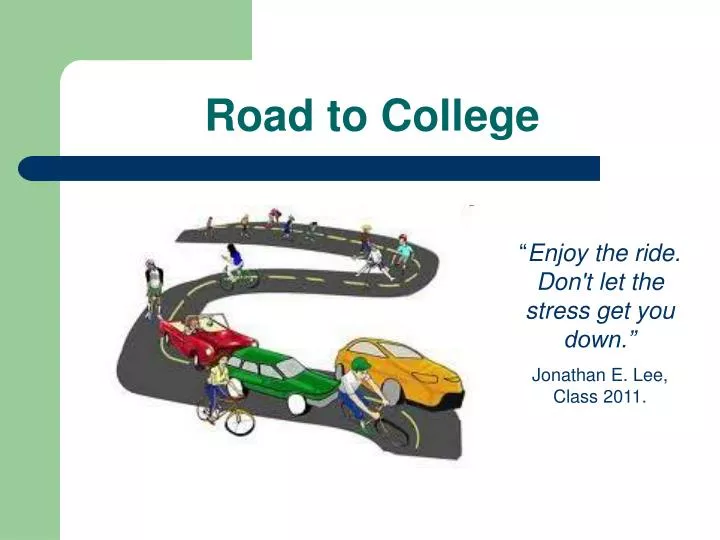 Road to College

“Enjoy the ride. Don't let the stress get you down.”

Jonathan E. Lee, Class 2011.